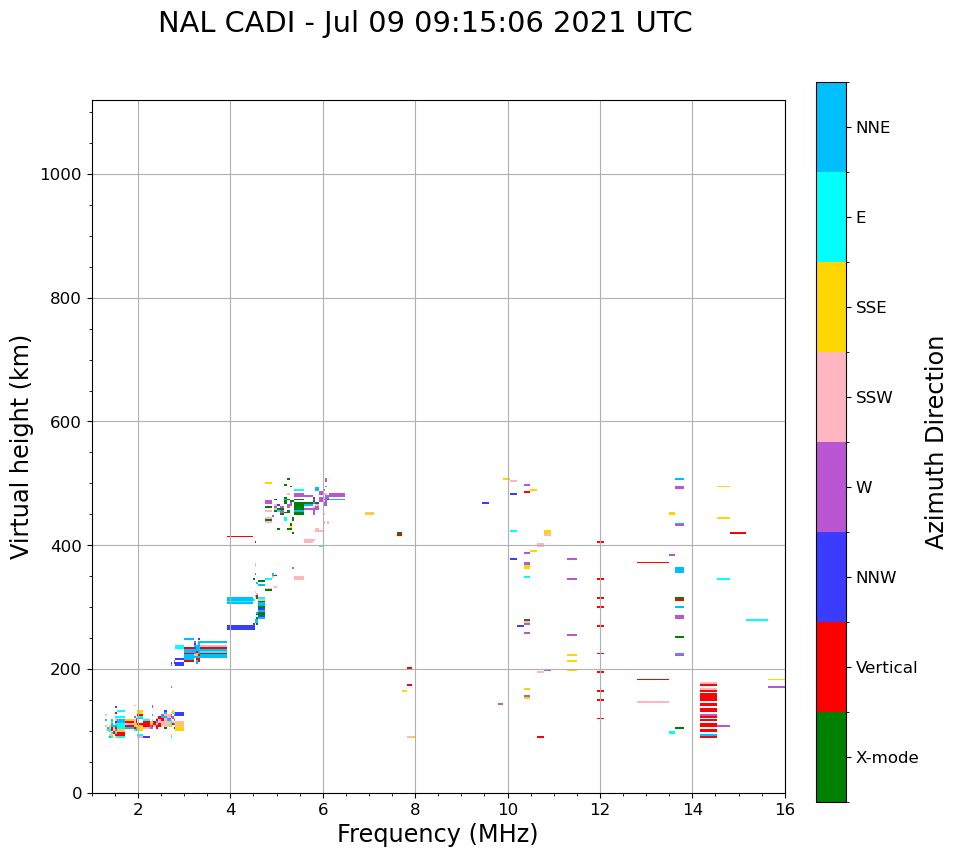 NAL CADI - Jul 09 09:15:06 2021 UTC

Virtual height (km)

1000
800
600
400
200
0

2
4
6
8
10
12
14
16

Frequency (MHz)

NNE
E
SSE
SSW
W
NNW
Vertical
X-mode

Azimuth Direction